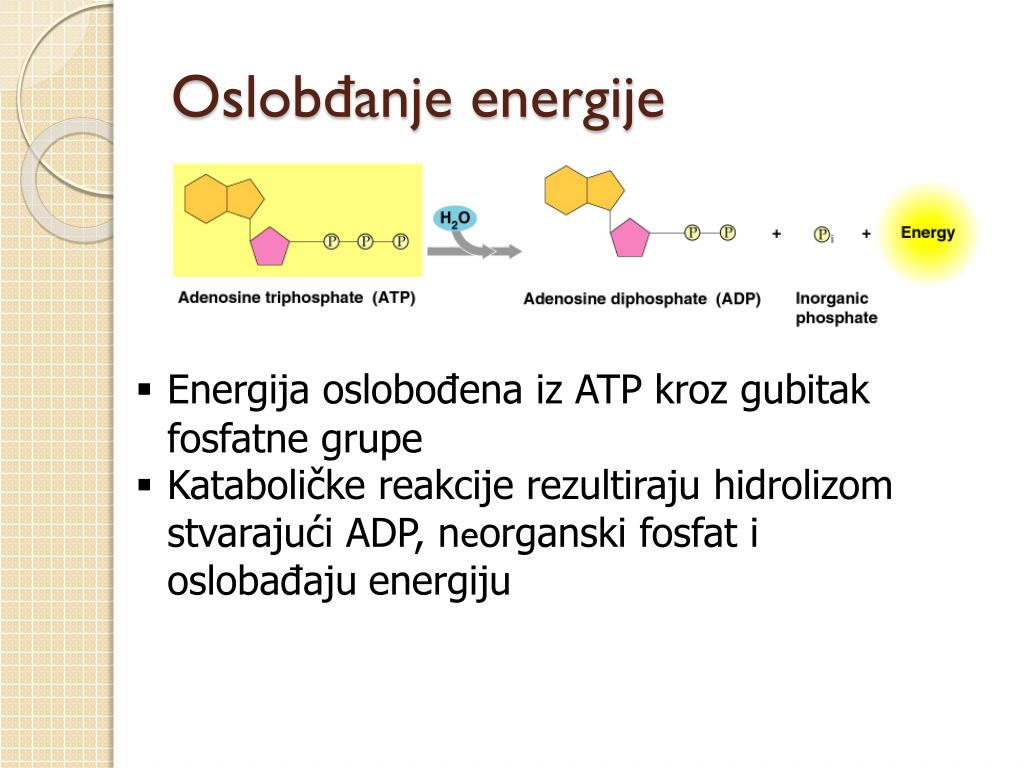 Oslobđanje energije

P P P

$H_2O$

P P + $P_i$ + Energy

Adenosine triphosphate (ATP)

Adenosine diphosphate (ADP)

Inorganic phosphate

▪ Energija oslobođena iz ATP kroz gubitak fosfatne grupe
▪ Kataboličke reakcije rezultiraju hidrolizom stvarajući ADP, neorganski fosfat i oslobađaju energiju